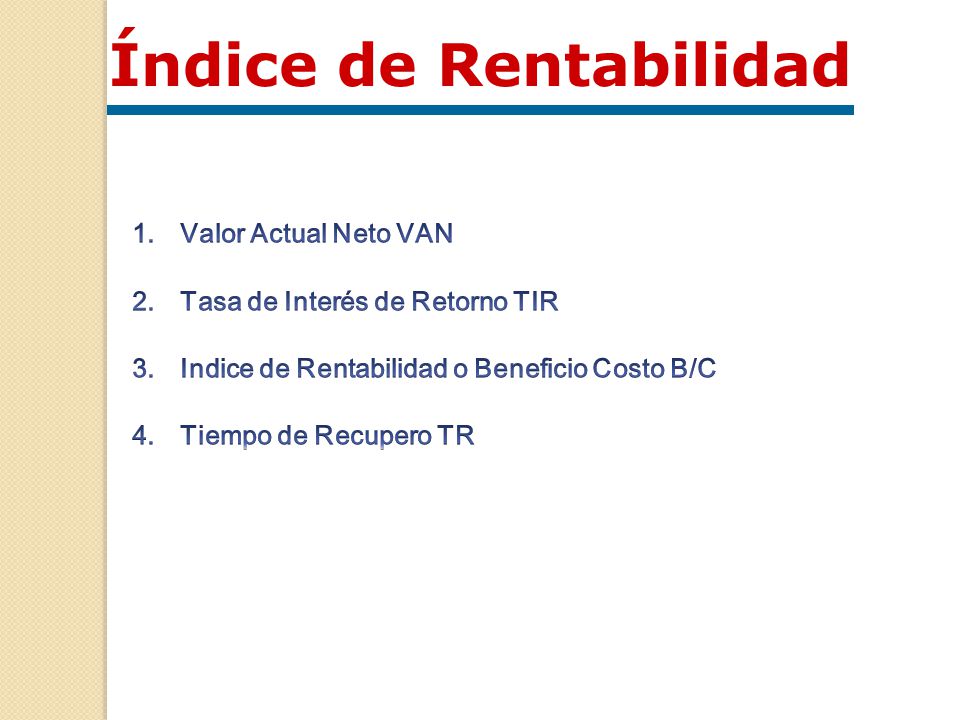 Índice de Rentabilidad

1. Valor Actual Neto VAN

2. Tasa de Interés de Retorno TIR

3. Indice de Rentabilidad o Beneficio Costo B/C

4. Tiempo de Recupero TR